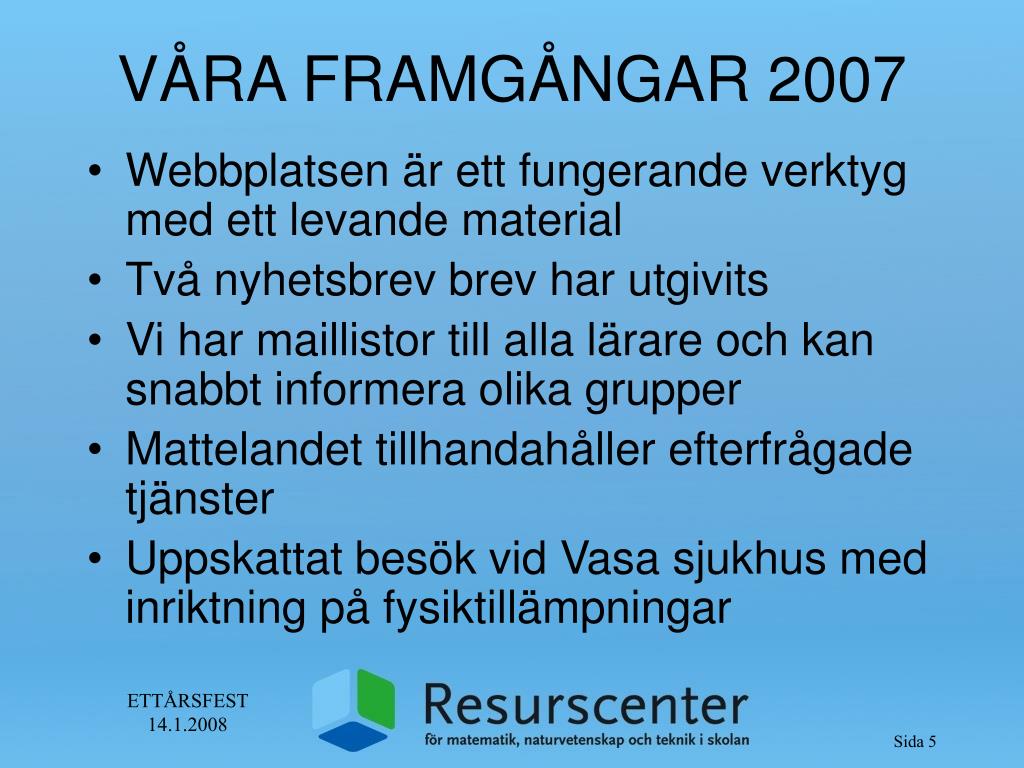 VÅRA FRAMGÅNGAR 2007

• Webbplatsen är ett fungerande verktyg med ett levande material
• Två nyhetsbrev brev har utgivits
• Vi har maillistor till alla lärare och kan snabbt informera olika grupper
• Mattelandet tillhandahåller efterfrågade tjänster
• Uppskattat besök vid Vasa sjukhus med inriktning på fysiktillämpningar

ETTÅRSFEST
14.1.2008

Resurscenter
för matematik, naturvetenskap och teknik i skolan

Sida 5